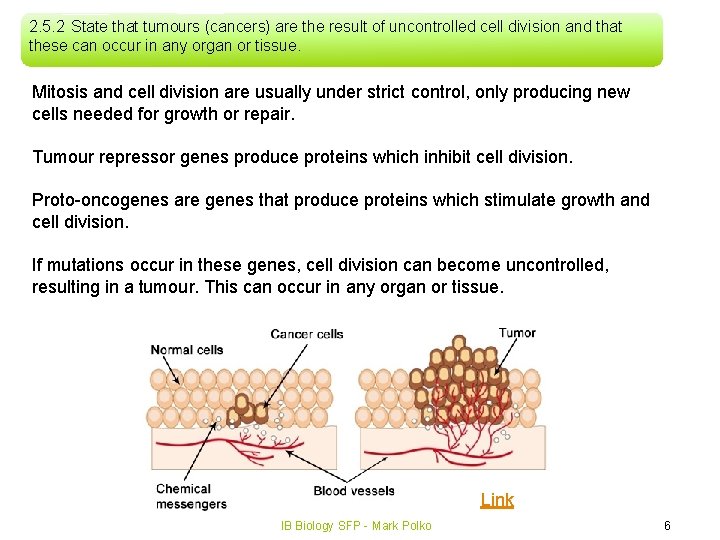 2.5.2 State that tumours (cancers) are the result of uncontrolled cell division and that these can occur in any organ or tissue.

Mitosis and cell division are usually under strict control, only producing new cells needed for growth or repair.

Tumour repressor genes produce proteins which inhibit cell division.

Proto-oncogenes are genes that produce proteins which stimulate growth and cell division.

If mutations occur in these genes, cell division can become uncontrolled, resulting in a tumour. This can occur in any organ or tissue.

Normal cells
Cancer cells
Tumor
Chemical messengers
Blood vessels

Link

IB Biology SFP - Mark Polko

6